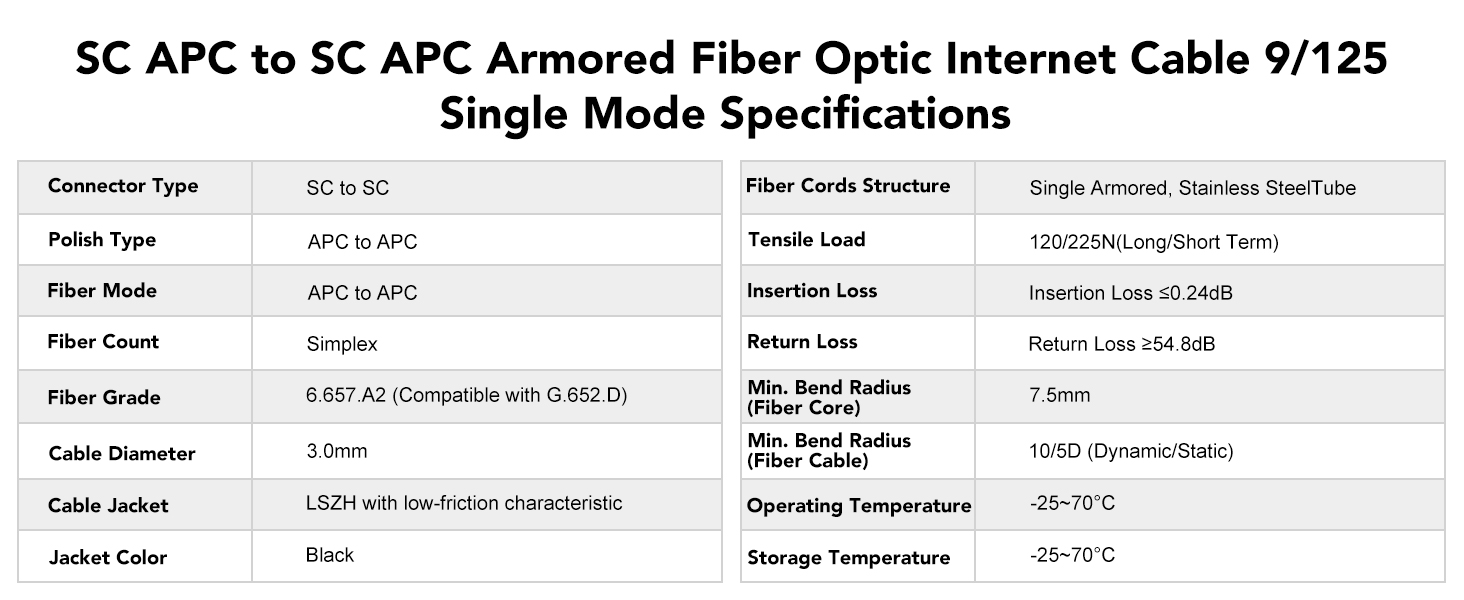 SC APC to SC APC Armored Fiber Optic Internet Cable 9/125 Single Mode Specifications

| Connector Type | SC to SC |
|---|---|
| Polish Type | APC to APC |
| Fiber Mode | APC to APC |
| Fiber Count | Simplex |
| Fiber Grade | 6.657.A2 (Compatible with G.652.D) |
| Cable Diameter | 3.0mm |
| Cable Jacket | LSZH with low-friction characteristic |
| Jacket Color | Black |

| Fiber Cords Structure | Single Armored, Stainless SteelTube |
|---|---|
| Tensile Load | 120/225N(Long/Short Term) |
| Insertion Loss | Insertion Loss ≤0.24dB |
| Return Loss | Return Loss ≥54.8dB |
| Min. Bend Radius (Fiber Core) | 7.5mm |
| Min. Bend Radius (Fiber Cable) | 10/5D (Dynamic/Static) |
| Operating Temperature | -25~70°C |
| Storage Temperature | -25~70°C |